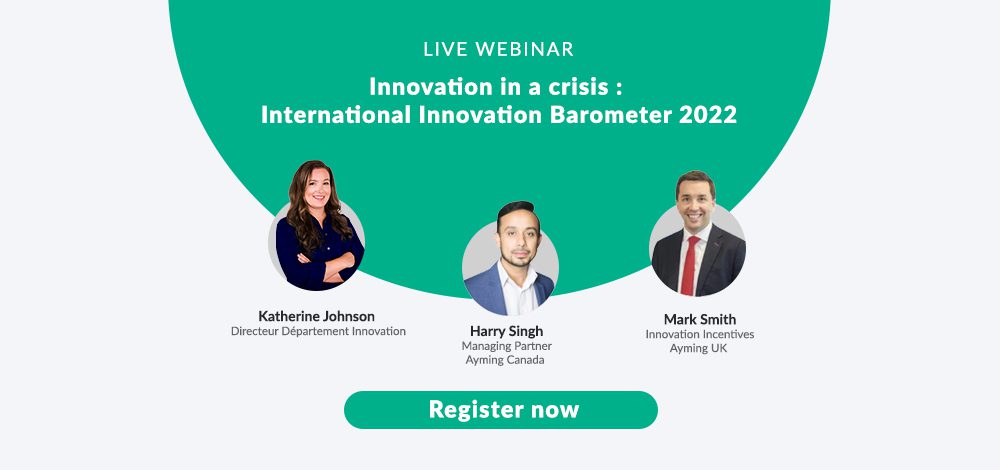 LIVE WEBINAR

Innovation in a crisis : International Innovation Barometer 2022

Katherine Johnson
Directeur Département Innovation

Harry Singh
Managing Partner
Ayming Canada

Mark Smith
Innovation Incentives
Ayming UK

Register now